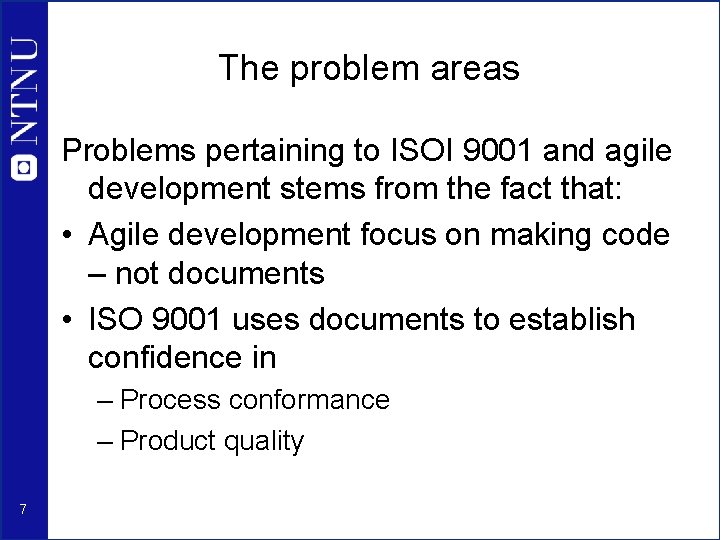 NTNU

The problem areas

Problems pertaining to ISOI 9001 and agile development stems from the fact that:

• Agile development focus on making code – not documents
• ISO 9001 uses documents to establish confidence in
  – Process conformance
  – Product quality

7